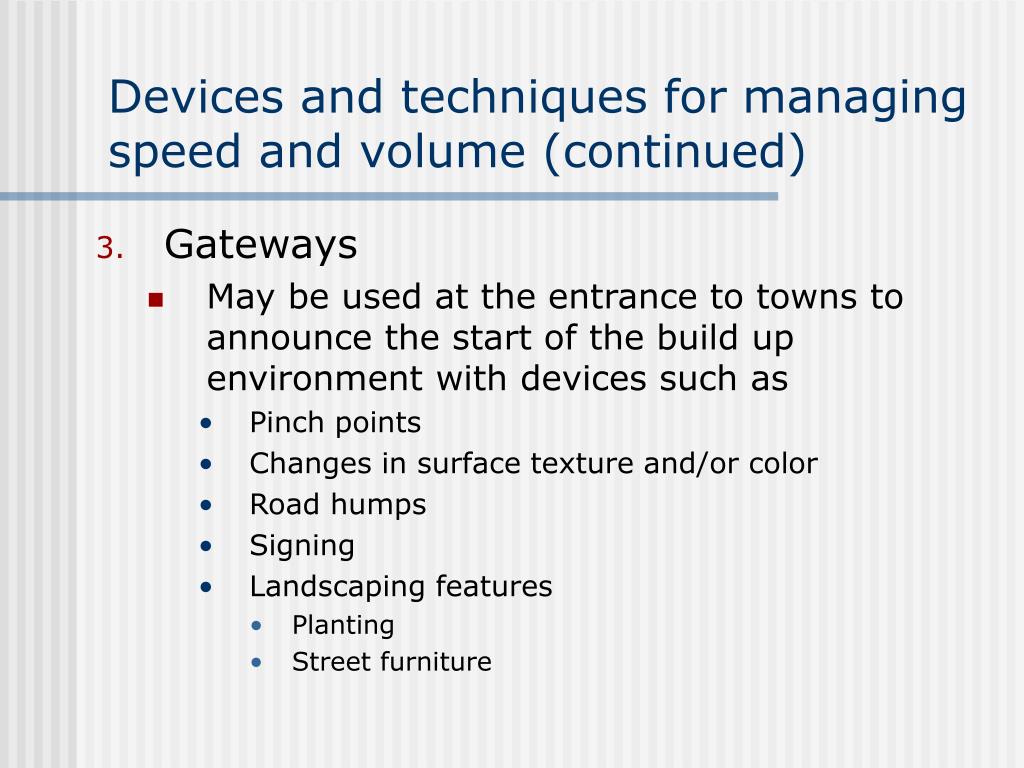 Devices and techniques for managing speed and volume (continued)

3. Gateways

- May be used at the entrance to towns to announce the start of the build up environment with devices such as
  - Pinch points
  - Changes in surface texture and/or color
  - Road humps
  - Signing
  - Landscaping features
    - Planting
    - Street furniture